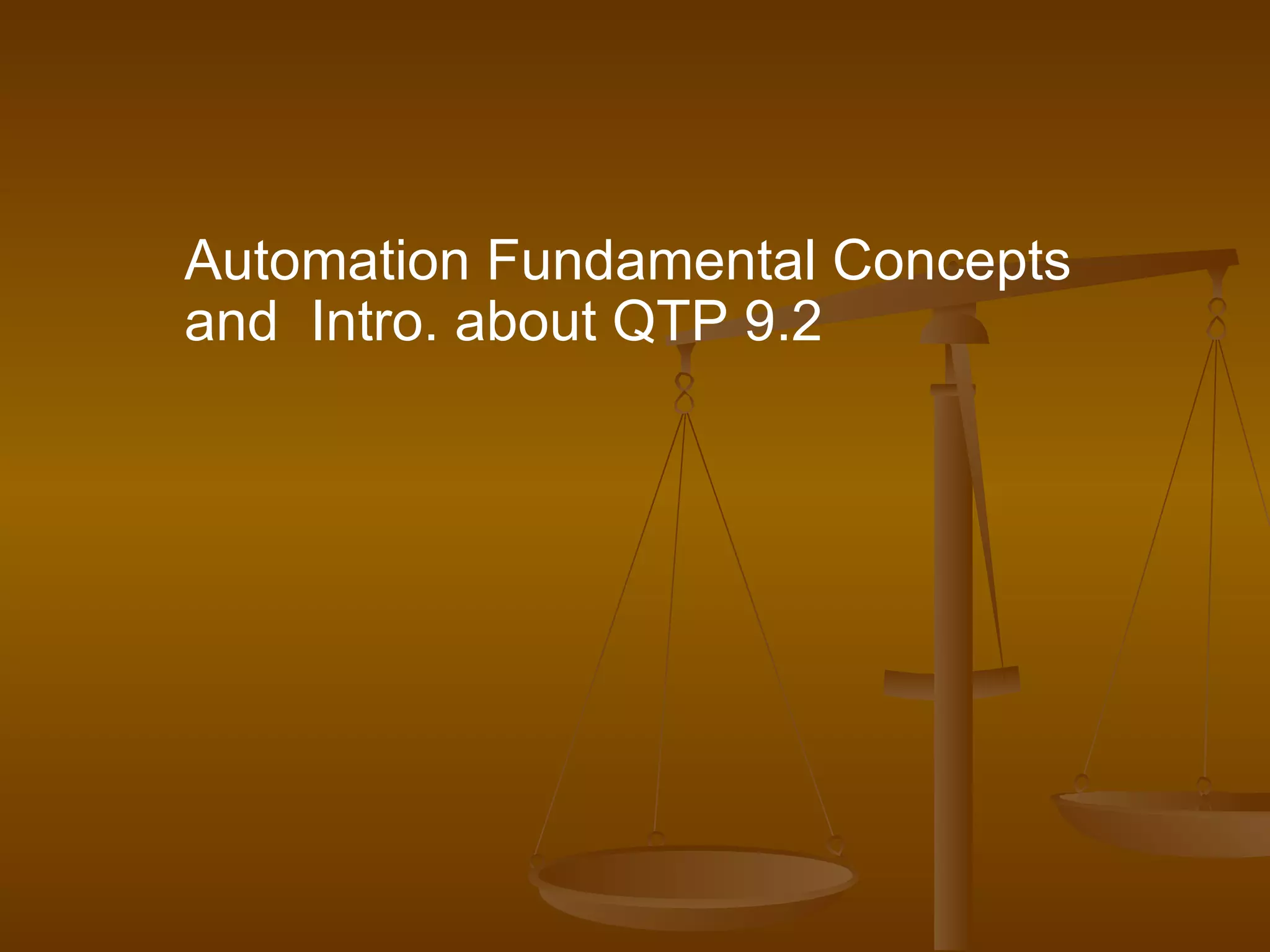 Automation Fundamental Concepts and Intro. about QTP 9.2